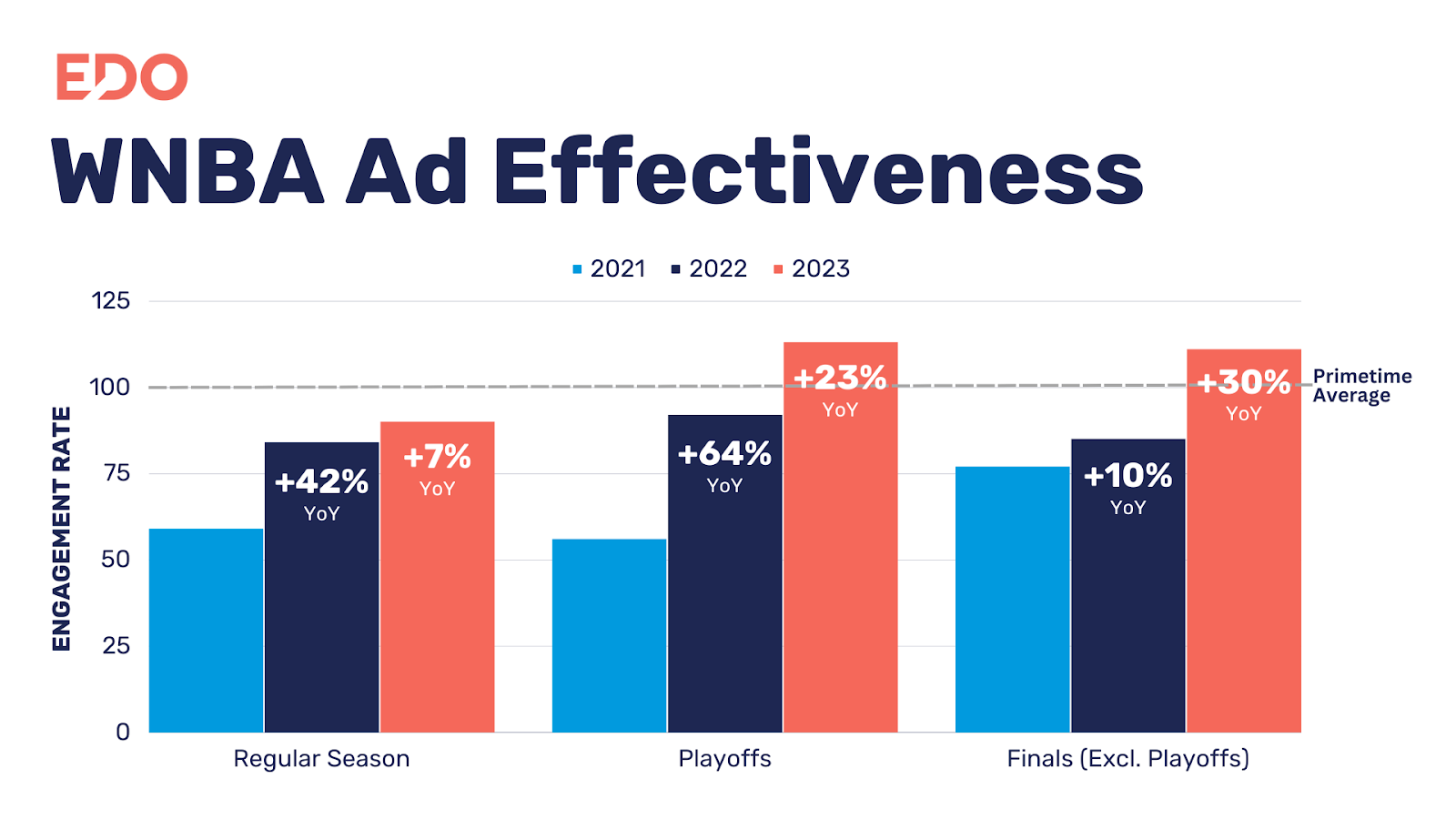 EDO

WNBA Ad Effectiveness

2021 2022 2023

ENGAGEMENT RATE

125
100
75
50
25
0

Primetime Average

+42% YoY
+7% YoY
+64% YoY
+23% YoY
+10% YoY
+30% YoY

Regular Season
Playoffs
Finals (Excl. Playoffs)